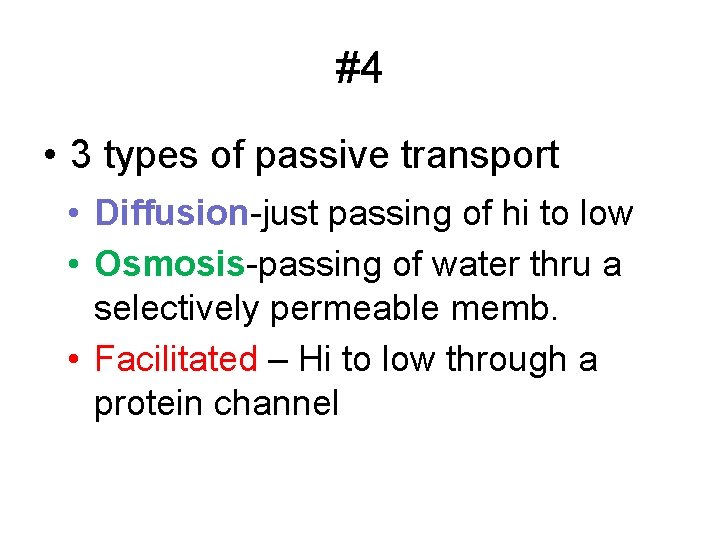 #4

• 3 types of passive transport
  • Diffusion-just passing of hi to low
  • Osmosis-passing of water thru a selectively permeable memb.
  • Facilitated – Hi to low through a protein channel